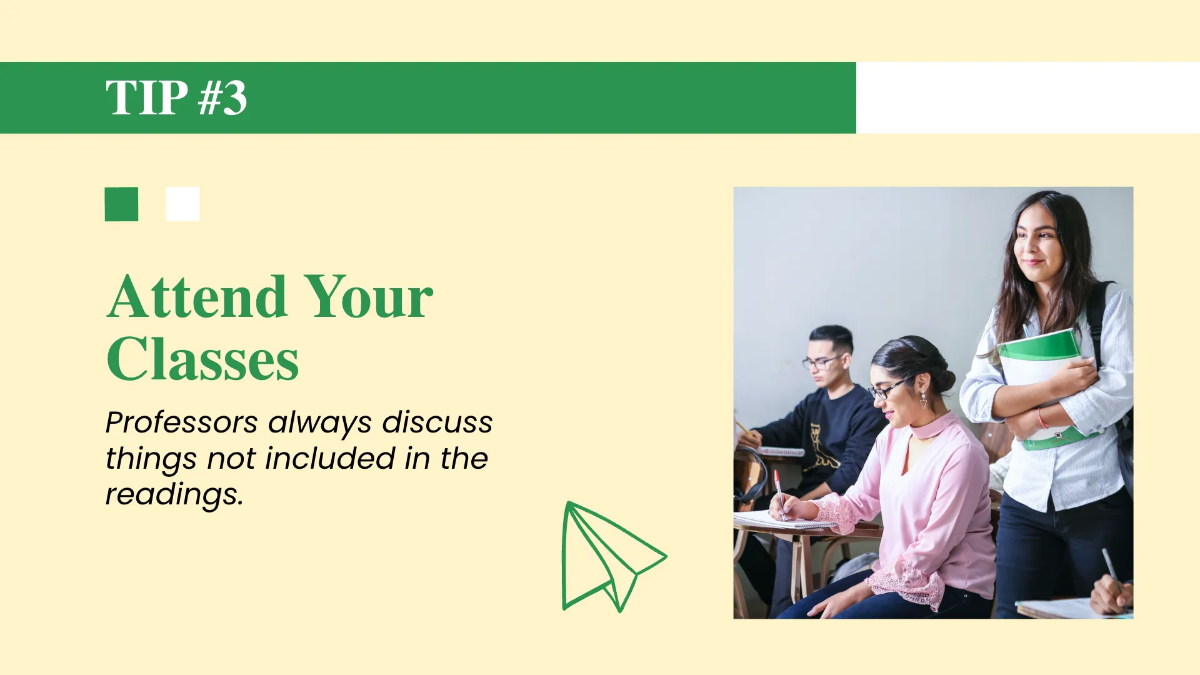 TIP #3

Attend Your Classes

Professors always discuss things not included in the readings.